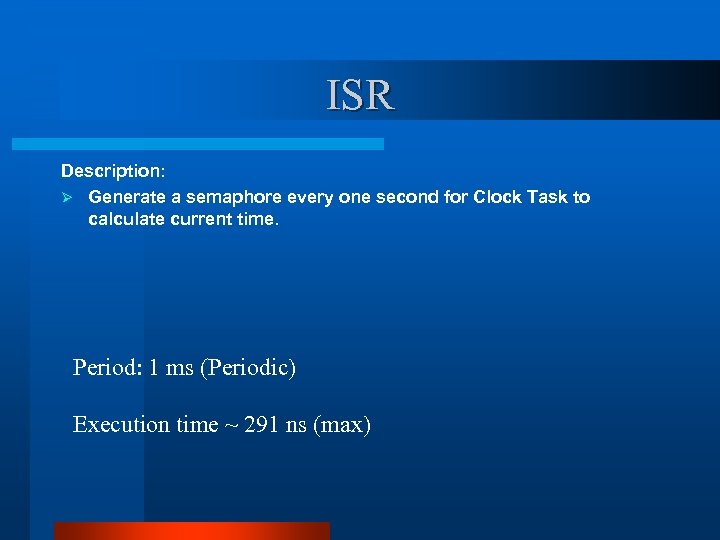 ISR

Description:

➢ Generate a semaphore every one second for Clock Task to calculate current time.

Period: 1 ms (Periodic)

Execution time ~ 291 ns (max)